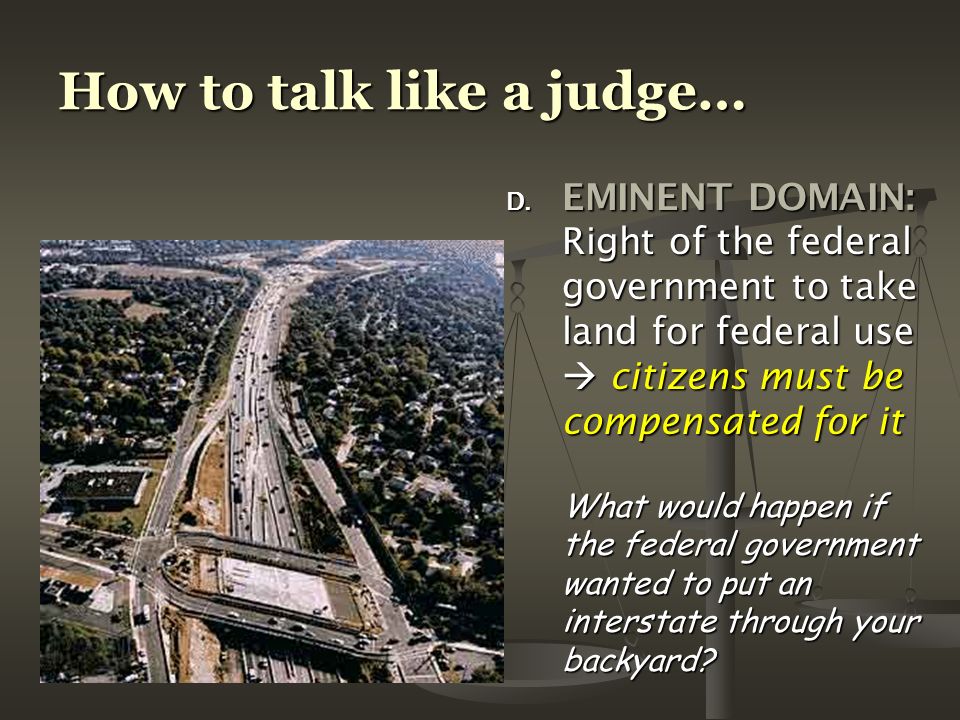 How to talk like a judge…

D. EMINENT DOMAIN: Right of the federal government to take land for federal use → citizens must be compensated for it

What would happen if the federal government wanted to put an interstate through your backyard?